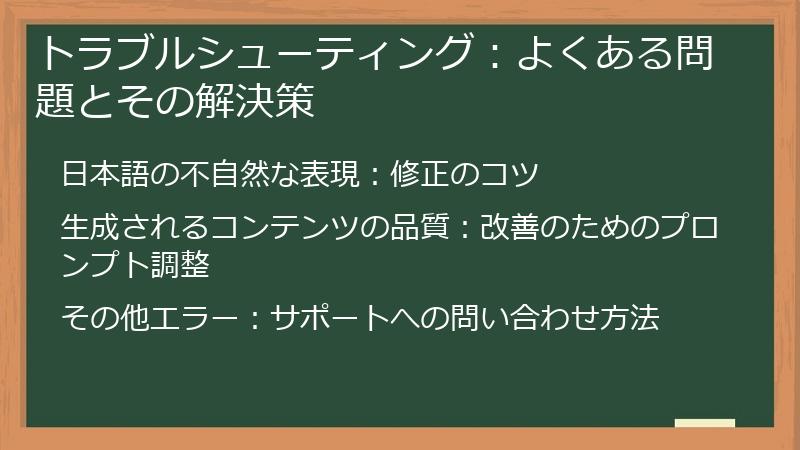 トラブルシューティング：よくある問題とその解決策

日本語の不自然な表現：修正のコツ

生成されるコンテンツの品質：改善のためのプロンプト調整

その他エラー：サポートへの問い合わせ方法